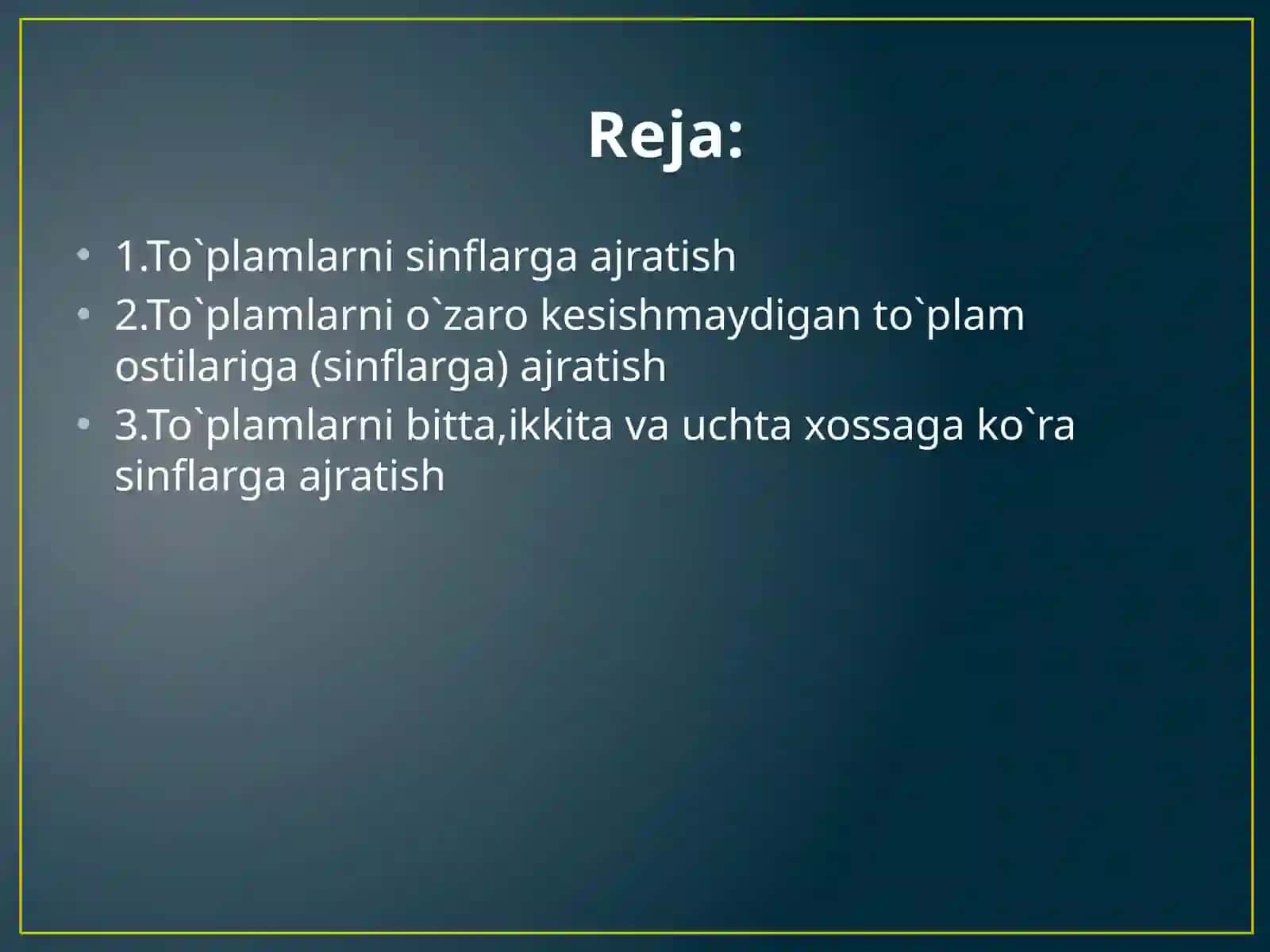 Reja:

• 1.To`plamlarni sinflarga ajratish
• 2.To`plamlarni o`zaro kesishmaydigan to`plam ostilariga (sinflarga) ajratish
• 3.To`plamlarni bitta,ikkita va uchta xossaga ko`ra sinflarga ajratish